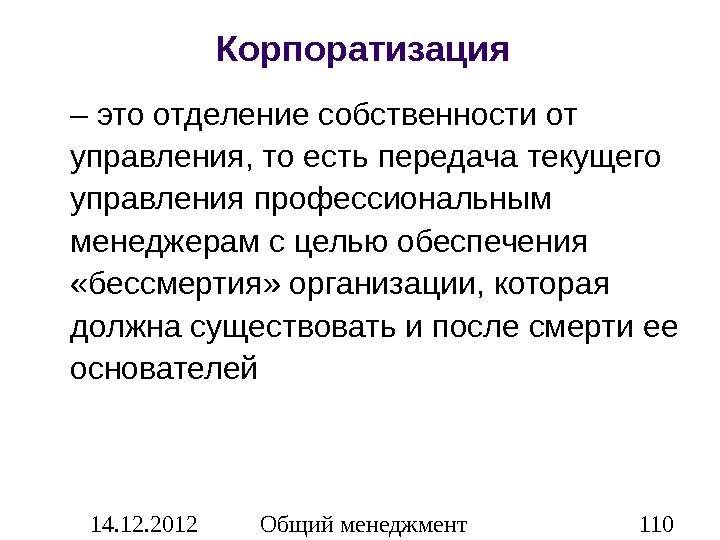 Корпоратизация

– это отделение собственности от управления, то есть передача текущего управления профессиональным менеджерам с целью обеспечения «бессмертия» организации, которая должна существовать и после смерти ее основателей

14.12.2012 Общий менеджмент 110